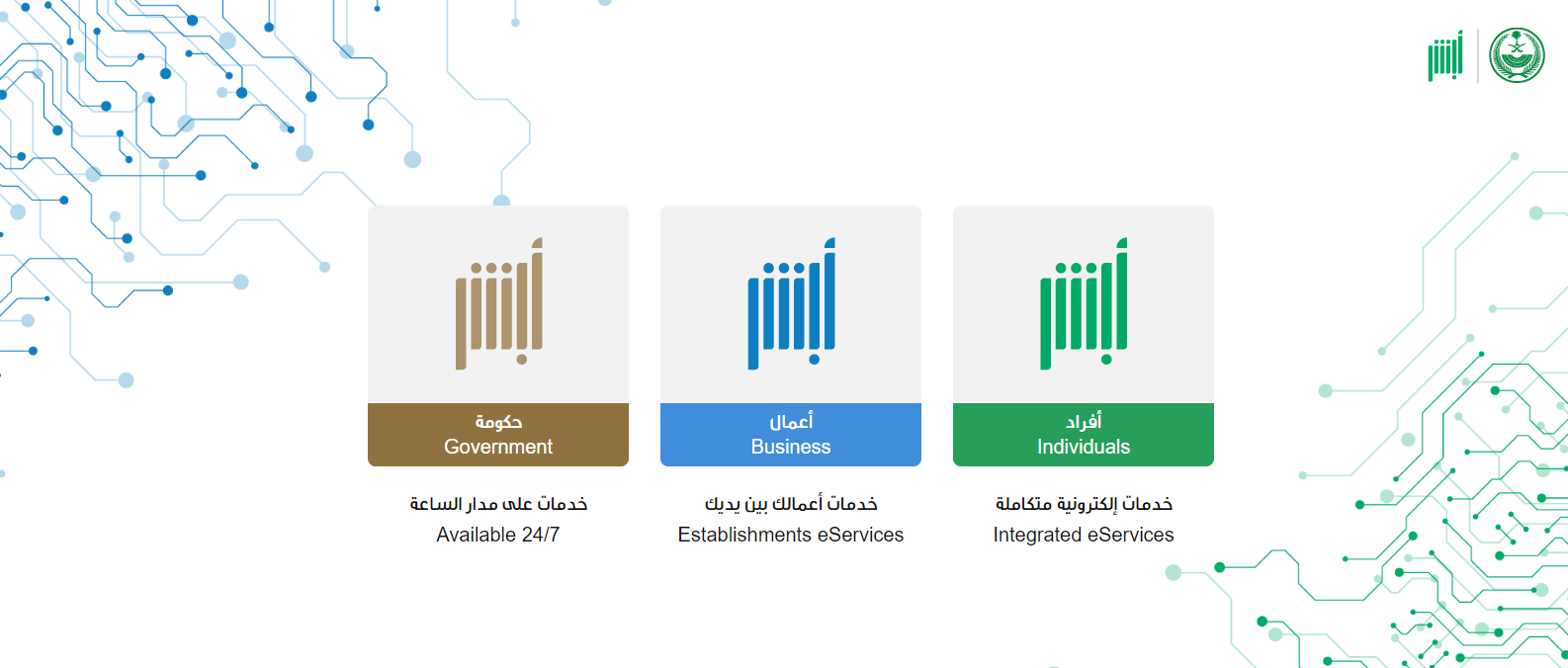 أبشر

أبشر
حكومة
Government
خدمات على مدار الساعة
Available 24/7

أبشر
أعمال
Business
خدمات أعمالك بين يديك
Establishments eServices

أبشر
أفراد
Individuals
خدمات إلكترونية متكاملة
Integrated eServices